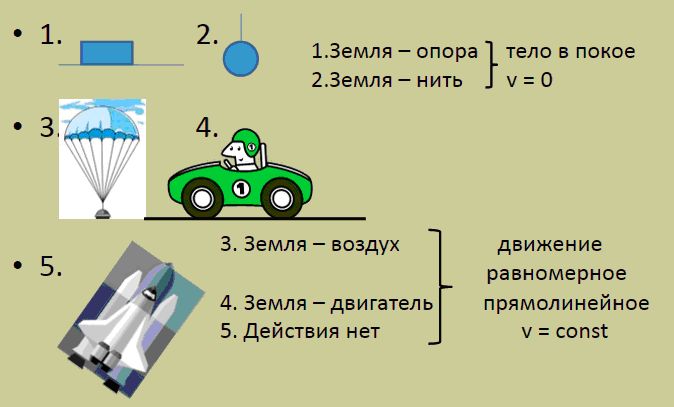 • 1. 2.

1.Земля – опора
2.Земля – нить

тело в покое
v = 0

• 3. 4.

1

• 5.

3. Земля – воздух

4. Земля – двигатель
5. Действия нет

движение
равномерное
прямолинейное
v = const